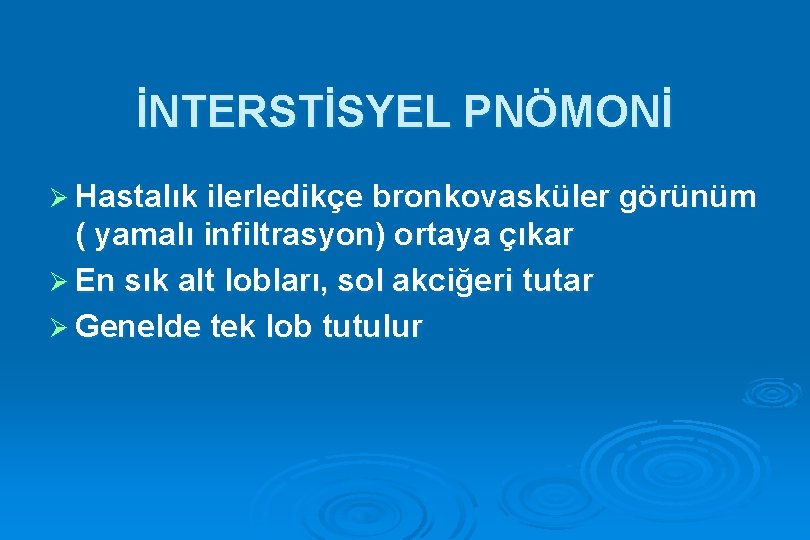 İNTERSTİSYEL PNÖMONİ

➢ Hastalık ilerledikçe bronkovasküler görünüm ( yamalı infiltrasyon) ortaya çıkar
➢ En sık alt lobları, sol akciğeri tutar
➢ Genelde tek lob tutulur